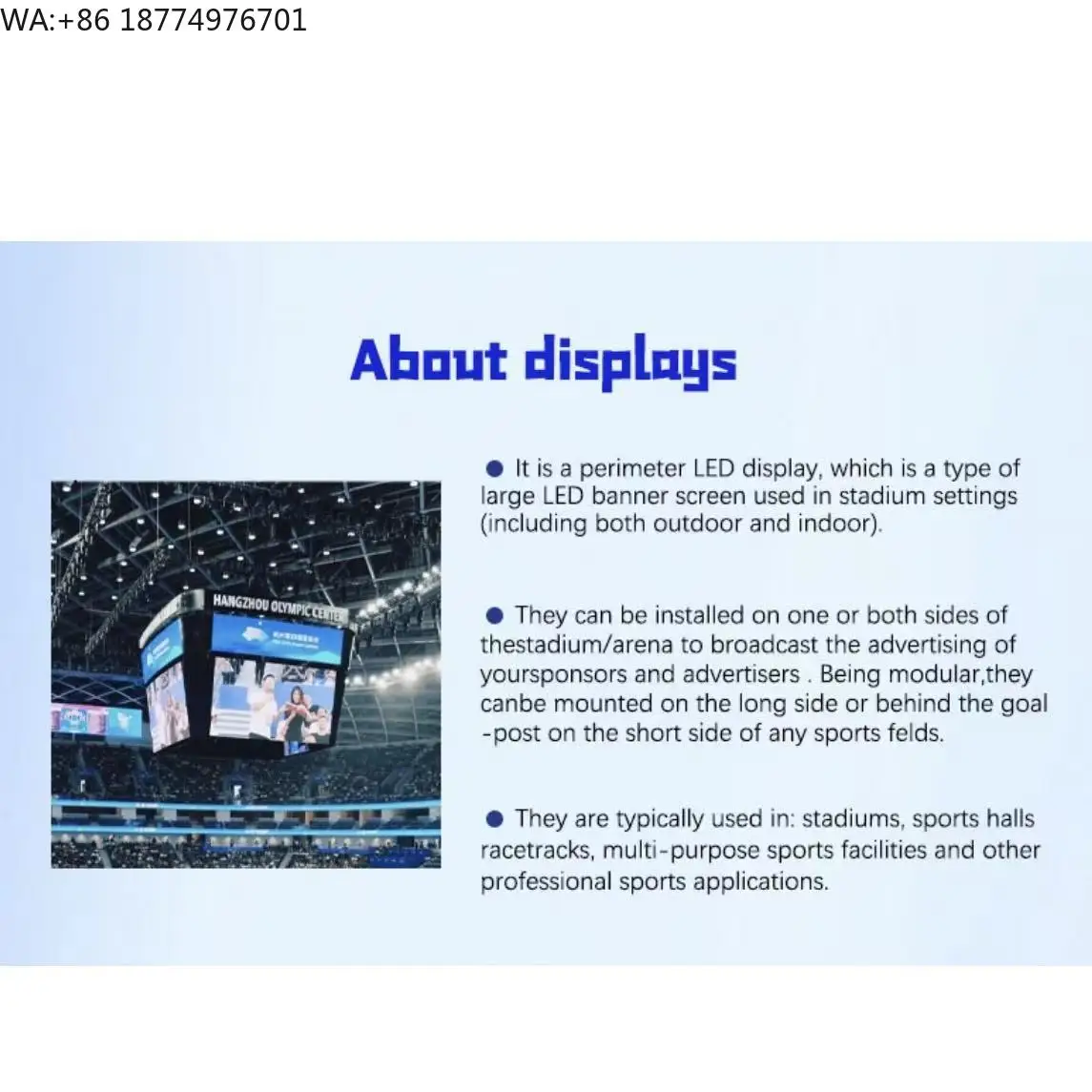 WA:+86 18774976701

About displays

HANGZHOU OLYMPIC CENTER

● It is a perimeter LED display, which is a type of large LED banner screen used in stadium settings (including both outdoor and indoor).

● They can be installed on one or both sides of thestadium/arena to broadcast the advertising of yoursponsors and advertisers . Being modular,they canbe mounted on the long side or behind the goal -post on the short side of any sports felds.

● They are typically used in: stadiums, sports halls racetracks, multi-purpose sports facilities and other professional sports applications.